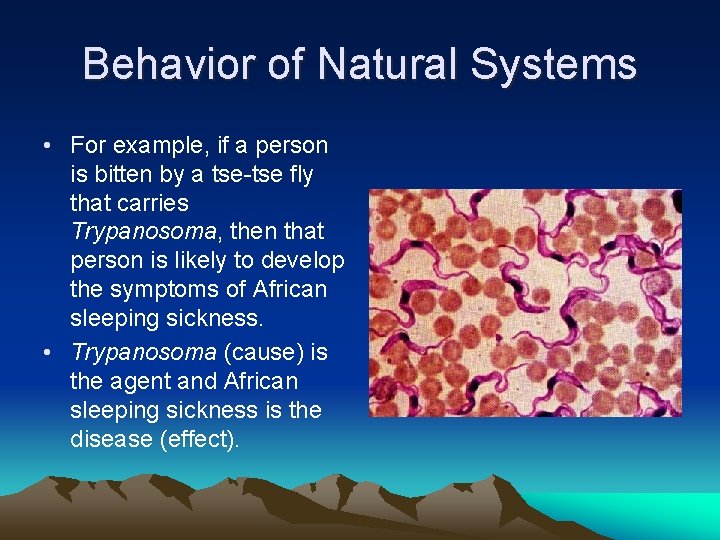 Behavior of Natural Systems

• For example, if a person is bitten by a tse-tse fly that carries Trypanosoma, then that person is likely to develop the symptoms of African sleeping sickness.

• Trypanosoma (cause) is the agent and African sleeping sickness is the disease (effect).